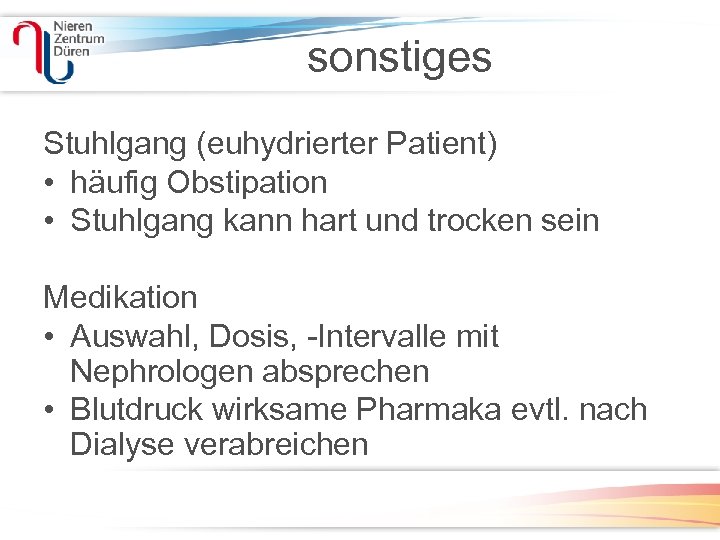 Nieren
Zentrum
Düren

sonstiges

Stuhlgang (euhydrierter Patient)
• häufig Obstipation
• Stuhlgang kann hart und trocken sein

Medikation
• Auswahl, Dosis, -Intervalle mit Nephrologen absprechen
• Blutdruck wirksame Pharmaka evtl. nach Dialyse verabreichen